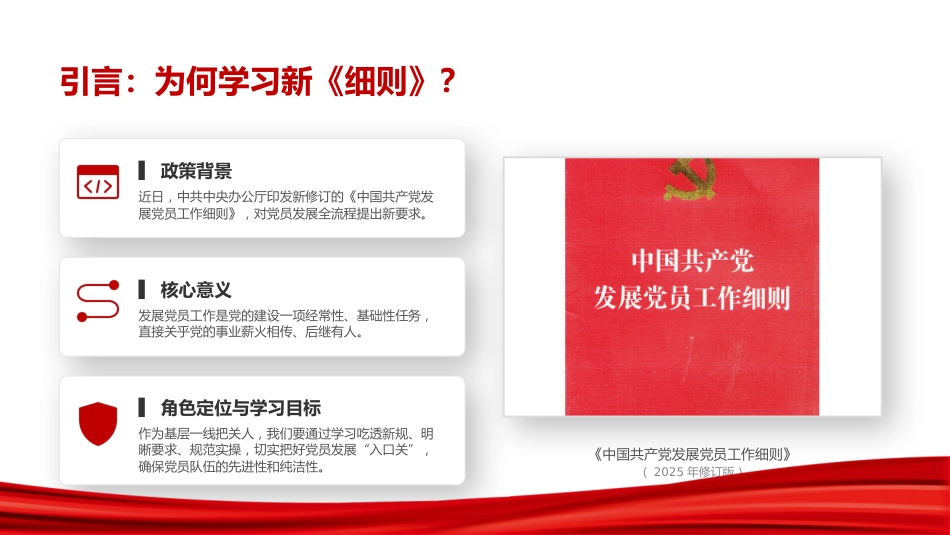 引言：为何学习新《细则》？

政策背景

近日，中共中央办公厅印发新修订的《中国共产党发展党员工作细则》，对党员发展全流程提出新要求。

核心意义

发展党员工作是党的建设一项经常性、基础性任务，直接关乎党的事业薪火相传、后继有人。

角色定位与学习目标

作为基层一线把关人，我们要通过学习吃透新规、明晰要求、规范实操，切实把好党员发展“入口关”，确保党员队伍的先进性和纯洁性。

中国共产党
发展党员工作细则

《中国共产党发展党员工作细则》
（2025 年修订版）